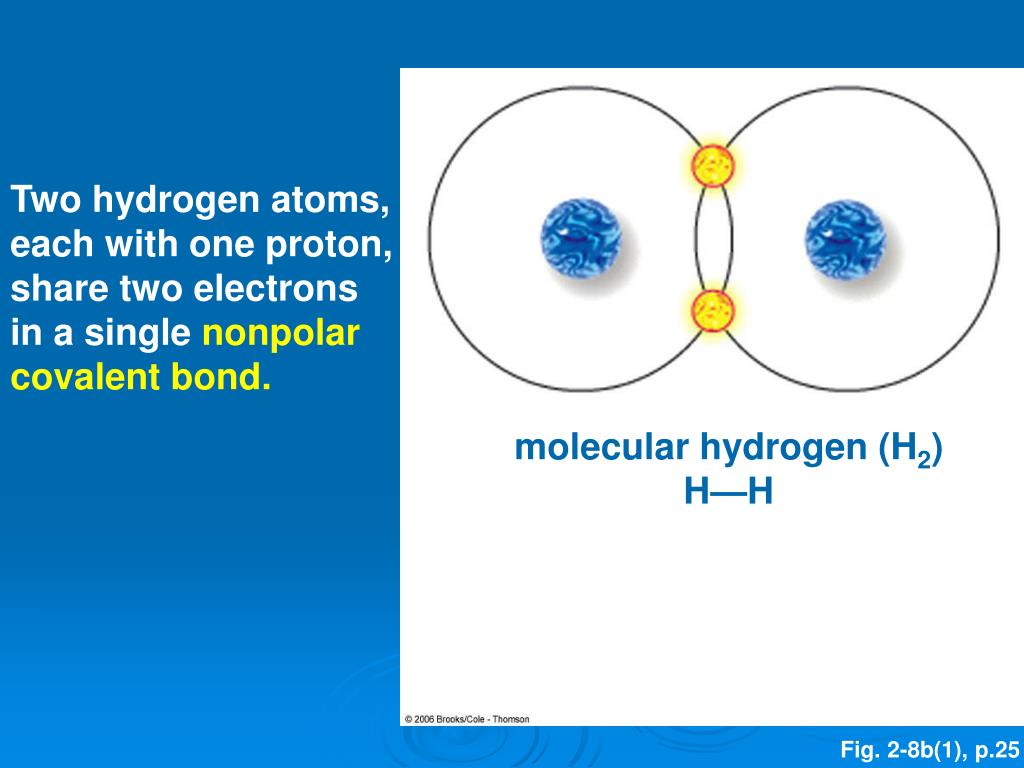 Two hydrogen atoms, each with one proton, share two electrons in a single nonpolar covalent bond.

molecular hydrogen ($H_2$)
H—H

© 2006 Brooks/Cole - Thomson

Fig. 2-8b(1), p.25